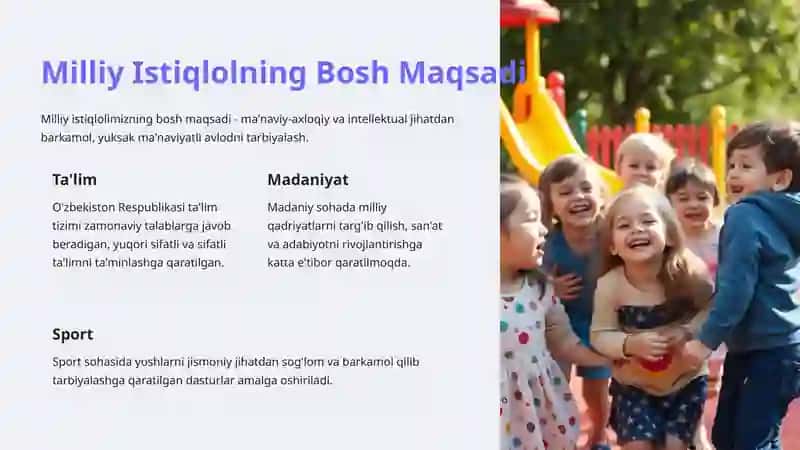 Milliy Istiqlolning Bosh Maqsadi

Milliy istiqlolimizning bosh maqsadi - ma'naviy-axloqiy va intellektual jihatdan barkamol, yuksak ma'naviyatli avlodni tarbiyalash.

Ta'lim

O'zbekiston Respublikasi ta'lim tizimi zamonaviy talablarga javob beradigan, yuqori sifatli va sifatli ta'limni ta'minlashga qaratilgan.

Madaniyat

Madaniy sohada milliy qadriyatlarni targ'ib qilish, san'at va adabiyotni rivojlantirishga katta e'tibor qaratilmoqda.

Sport

Sport sohasida yoshlarni jismoniy jihatdan sog'lom va barkamol qilib tarbiyalashga qaratilgan dasturlar amalga oshiriladi.